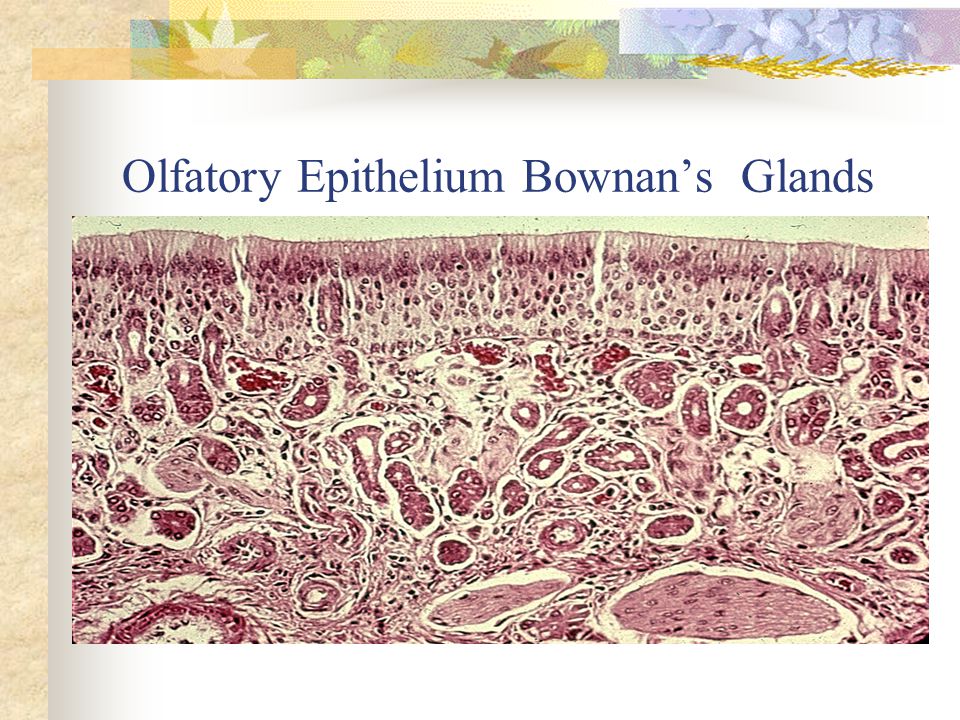 Olfatory Epithelium Bownan's Glands